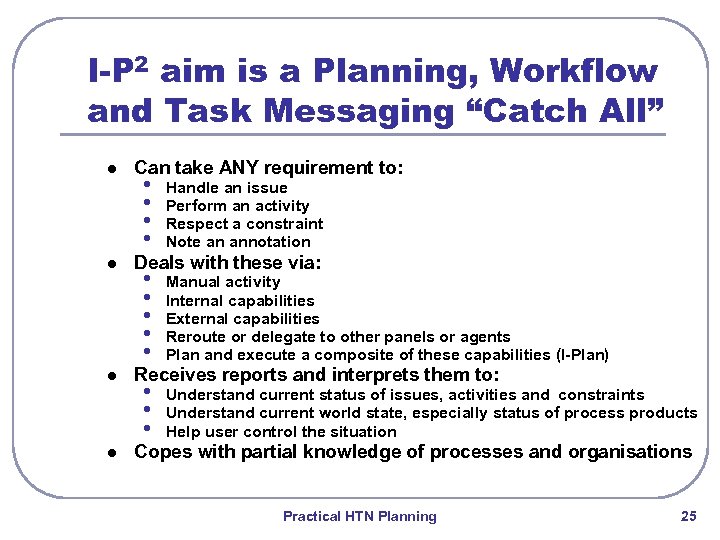 I-P$^2$ aim is a Planning, Workflow and Task Messaging “Catch All”

- Can take ANY requirement to:
  - Handle an issue
  - Perform an activity
  - Respect a constraint
  - Note an annotation
- Deals with these via:
  - Manual activity
  - Internal capabilities
  - External capabilities
  - Reroute or delegate to other panels or agents
  - Plan and execute a composite of these capabilities (I-Plan)
- Receives reports and interprets them to:
  - Understand current status of issues, activities and constraints
  - Understand current world state, especially status of process products
  - Help user control the situation
- Copes with partial knowledge of processes and organisations

Practical HTN Planning

25